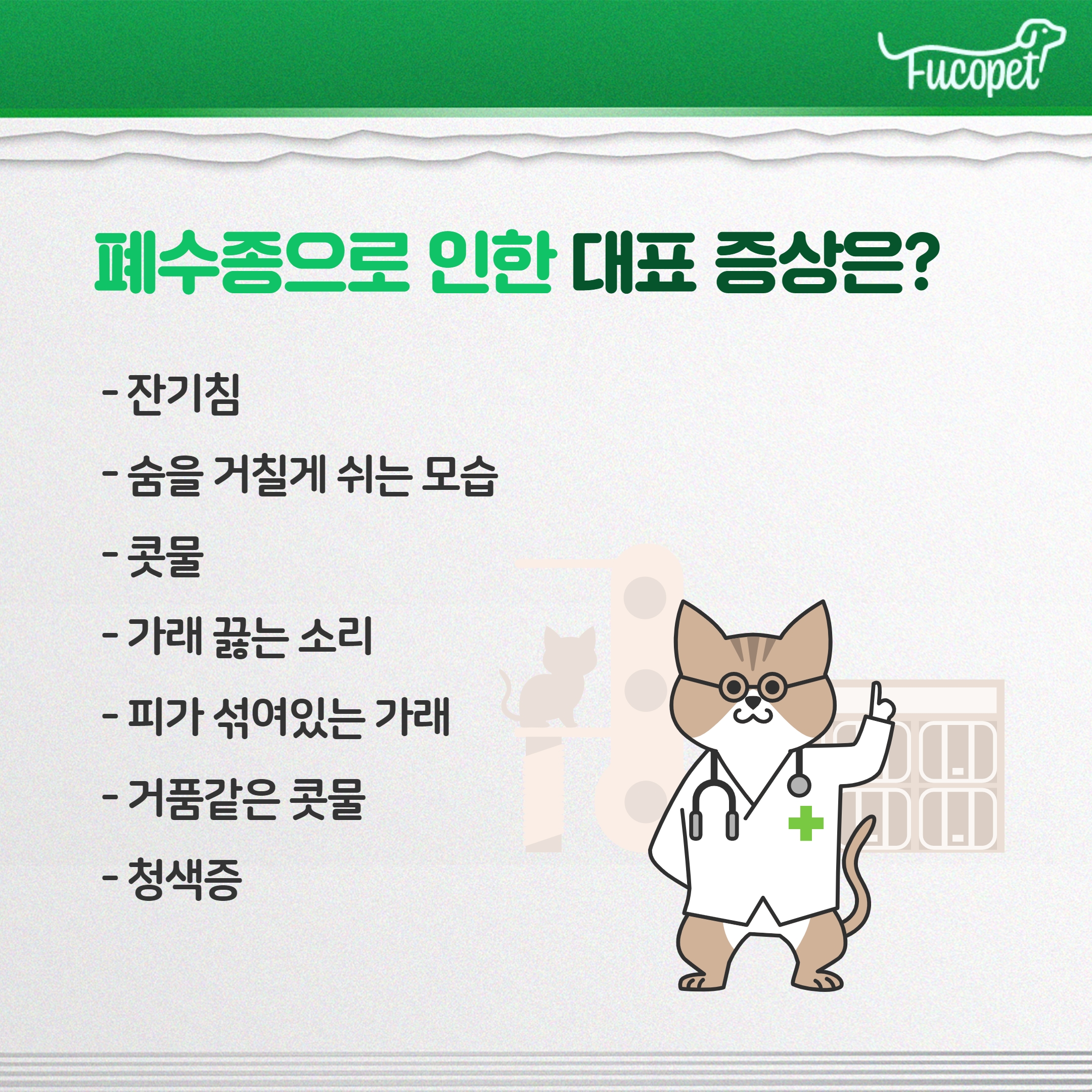 Fucopet

폐수종으로 인한 대표 증상은?

- 잔기침

- 숨을 거칠게 쉬는 모습

- 콧물

- 가래 끓는 소리

- 피가 섞여있는 가래

- 거품같은 콧물

- 청색증